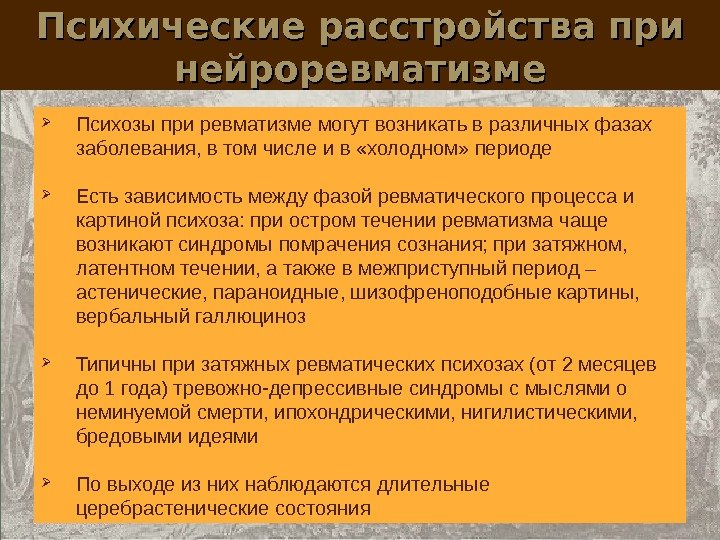 Психические расстройства при нейроревматизме

➢ Психозы при ревматизме могут возникать в различных фазах заболевания, в том числе и в «холодном» периоде

➢ Есть зависимость между фазой ревматического процесса и картиной психоза: при остром течении ревматизма чаще возникают синдромы помрачения сознания; при затяжном, латентном течении, а также в межприступный период – астенические, параноидные, шизофреноподобные картины, вербальный галлюциноз

➢ Типичны при затяжных ревматических психозах (от 2 месяцев до 1 года) тревожно-депрессивные синдромы с мыслями о неминуемой смерти, ипохондрическими, нигилистическими, бредовыми идеями

➢ По выходе из них наблюдаются длительные церебрастенические состояния